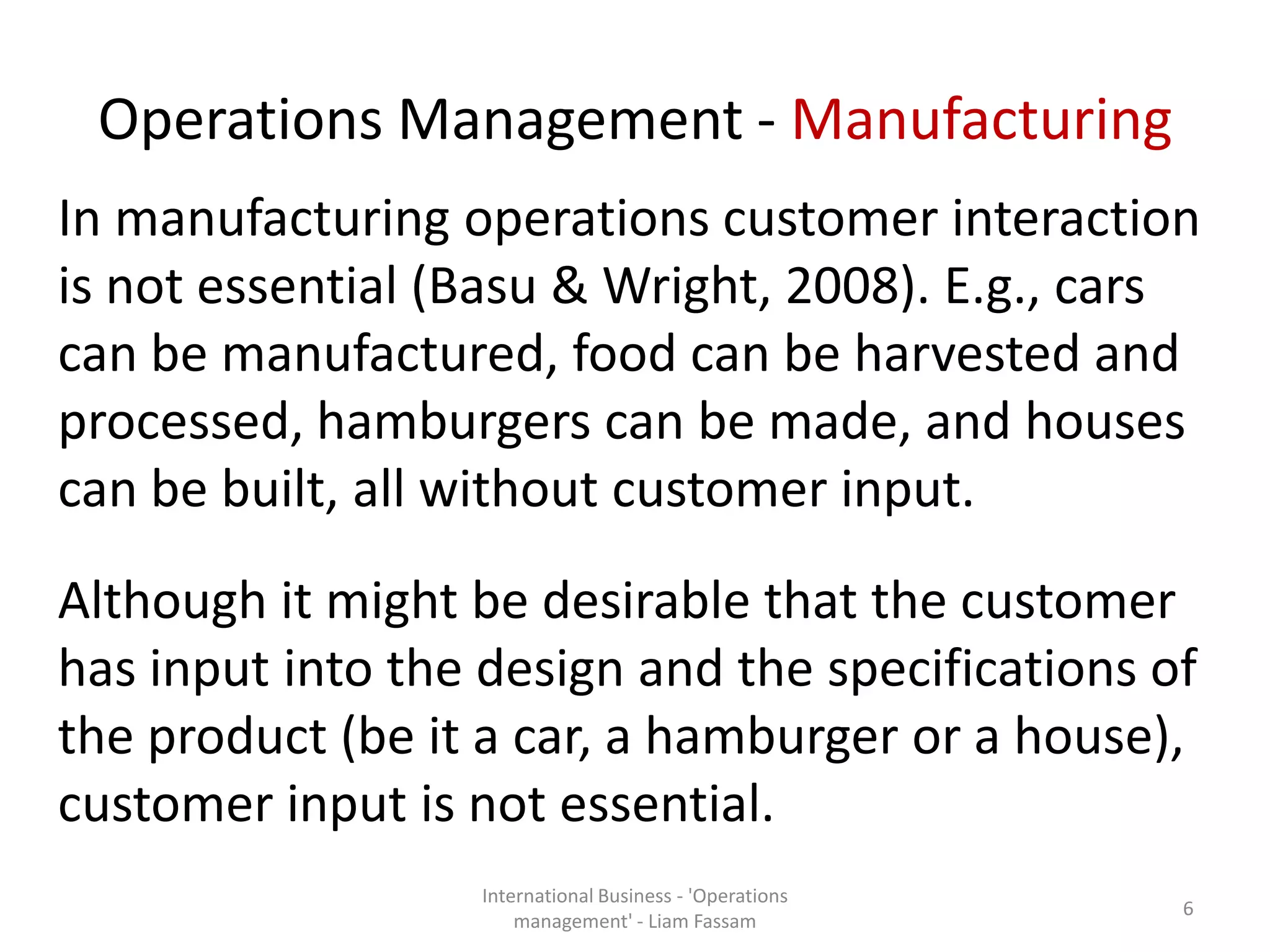 Operations Management - Manufacturing

In manufacturing operations customer interaction is not essential (Basu & Wright, 2008). E.g., cars can be manufactured, food can be harvested and processed, hamburgers can be made, and houses can be built, all without customer input.

Although it might be desirable that the customer has input into the design and the specifications of the product (be it a car, a hamburger or a house), customer input is not essential.

International Business - 'Operations management' - Liam Fassam

6